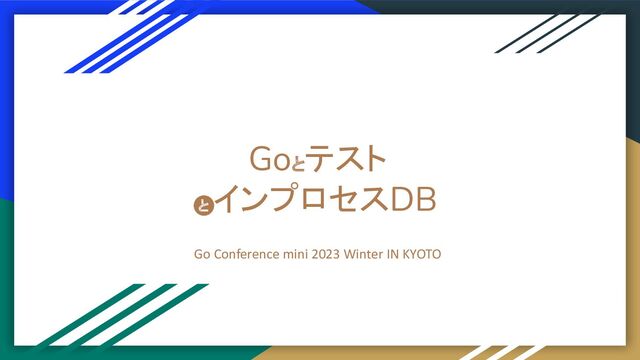 Goとテスト
とインプロセスDB

Go Conference mini 2023 Winter IN KYOTO